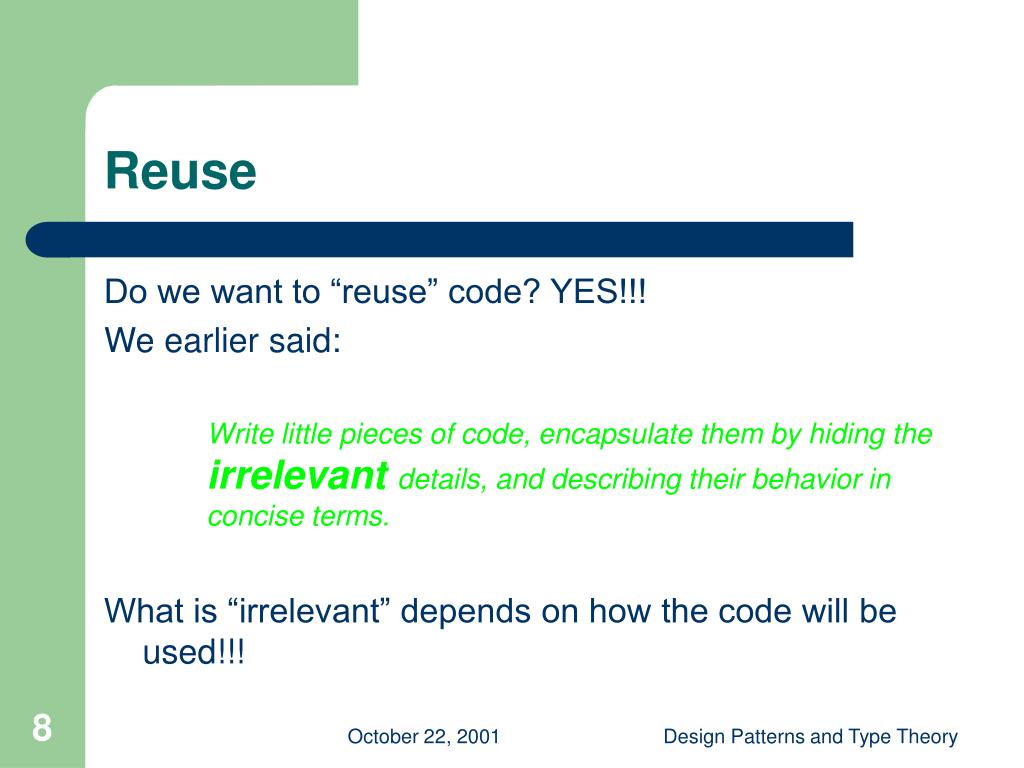 Reuse

Do we want to “reuse” code? YES!!!

We earlier said:

Write little pieces of code, encapsulate them by hiding the irrelevant details, and describing their behavior in concise terms.

What is “irrelevant” depends on how the code will be used!!!

8

October 22, 2001

Design Patterns and Type Theory